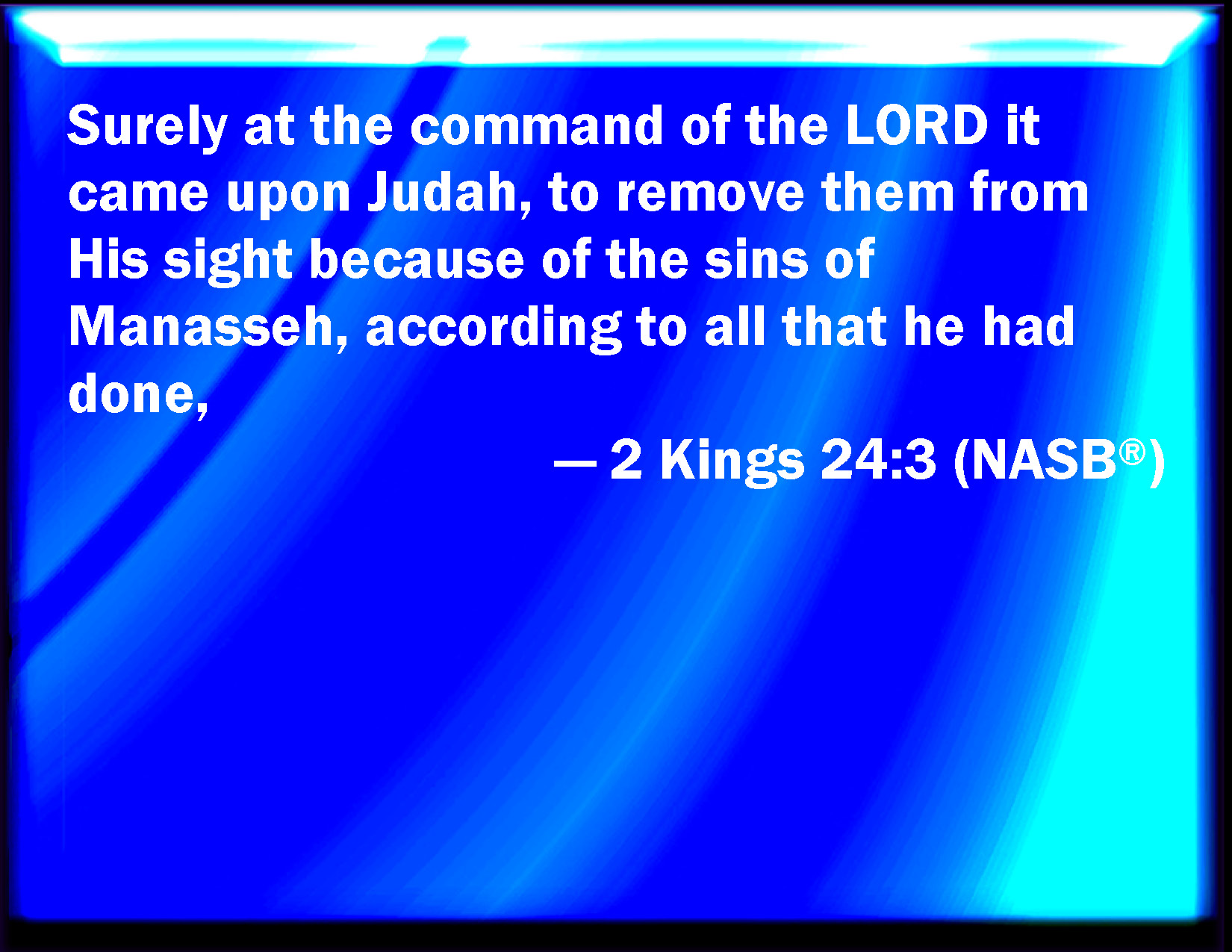 Surely at the command of the LORD it came upon Judah, to remove them from His sight because of the sins of Manasseh, according to all that he had done,

— 2 Kings 24:3 (NASB®)